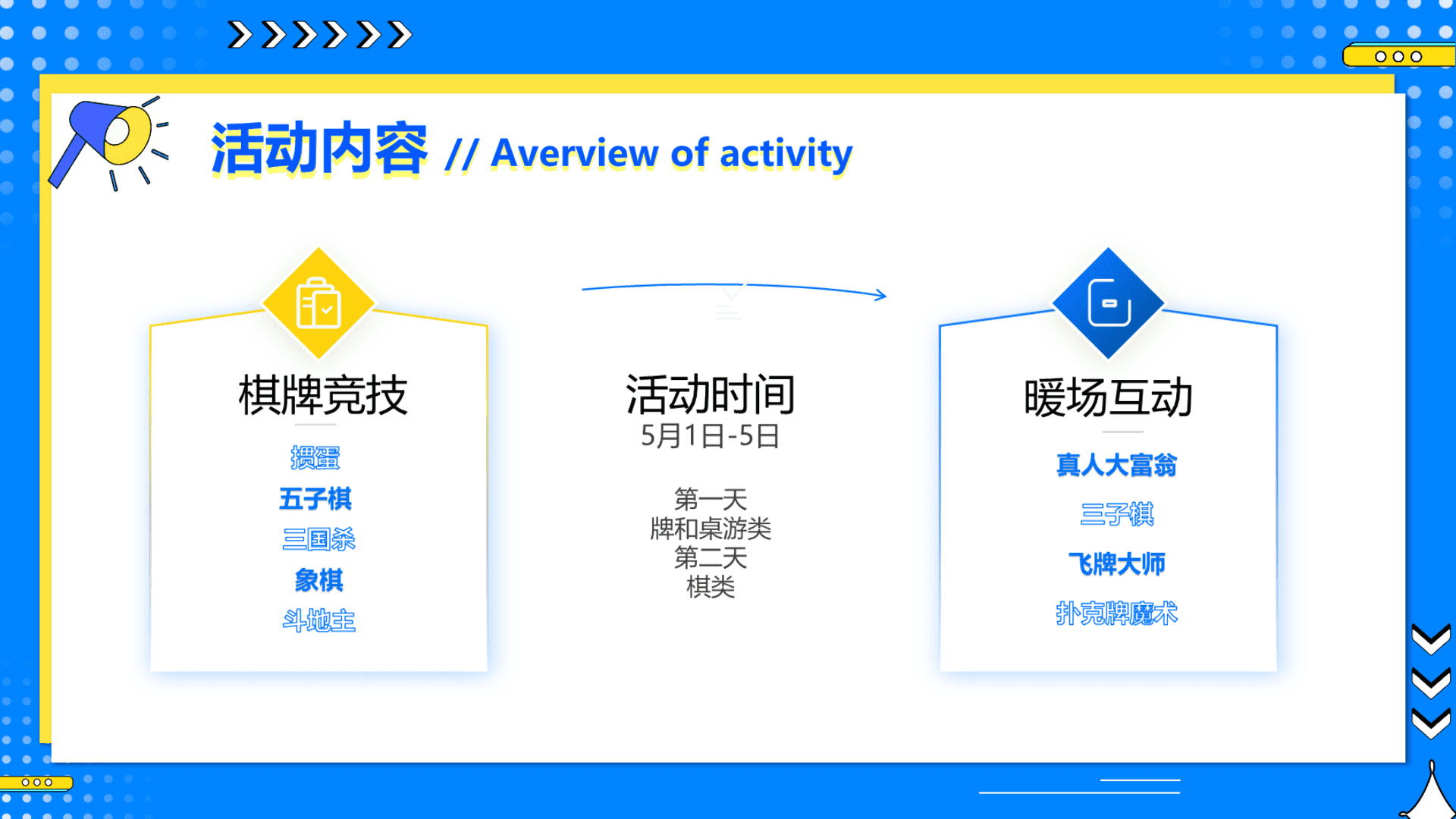 活动内容 // Averview of activity

棋牌竞技

掼蛋
五子棋
三国杀
象棋
斗地主

活动时间
5月1日-5日

第一天
牌和桌游类
第二天
棋类

暖场互动

真人大富翁
三子棋
飞牌大师
扑克牌魔术